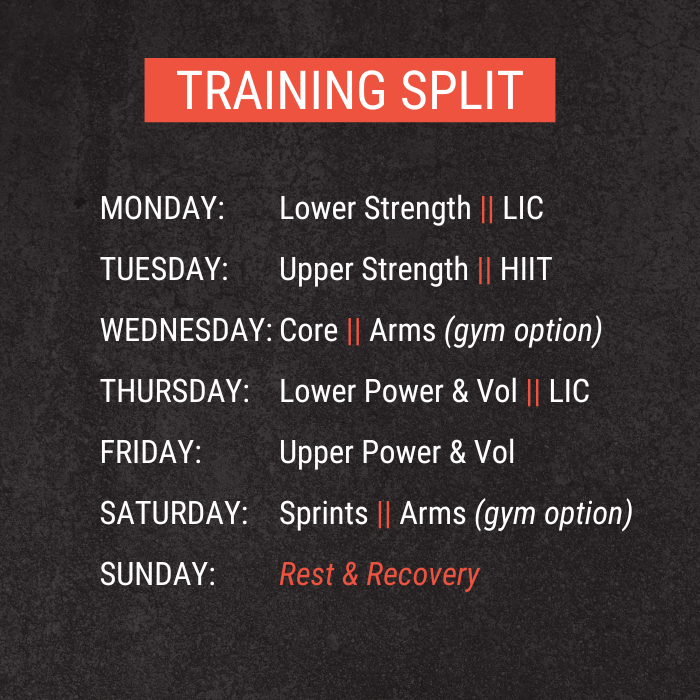 TRAINING SPLIT

MONDAY: Lower Strength || LIC

TUESDAY: Upper Strength || HIIT

WEDNESDAY: Core || Arms (gym option)

THURSDAY: Lower Power & Vol || LIC

FRIDAY: Upper Power & Vol

SATURDAY: Sprints || Arms (gym option)

SUNDAY: Rest & Recovery